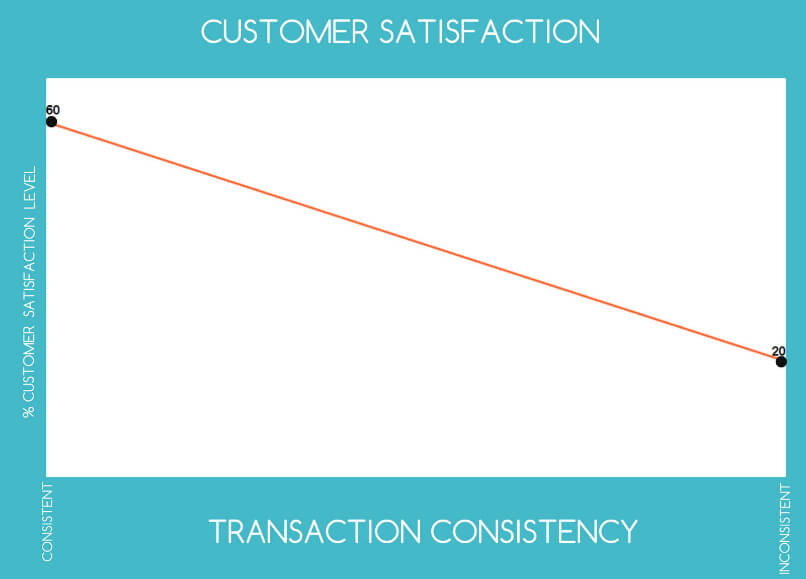 CUSTOMER SATISFACTION

% CUSTOMER SATISFACTION LEVEL

60

20

CONSISTENT

TRANSACTION CONSISTENCY

INCONSISTENT